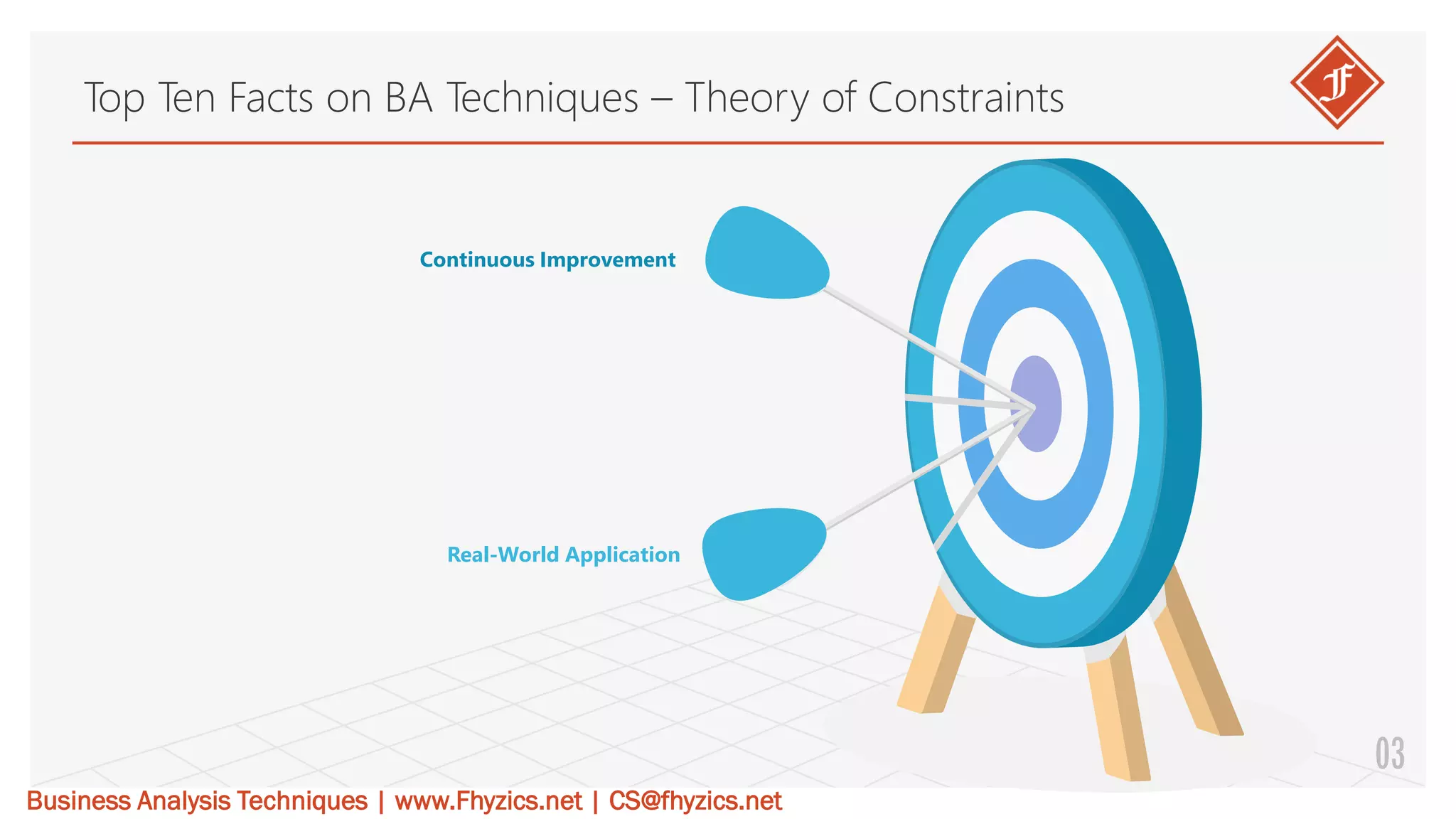 Top Ten Facts on BA Techniques – Theory of Constraints

F

Continuous Improvement

Real-World Application

03

Business Analysis Techniques | www.Fhyzics.net | CS@fhyzics.net